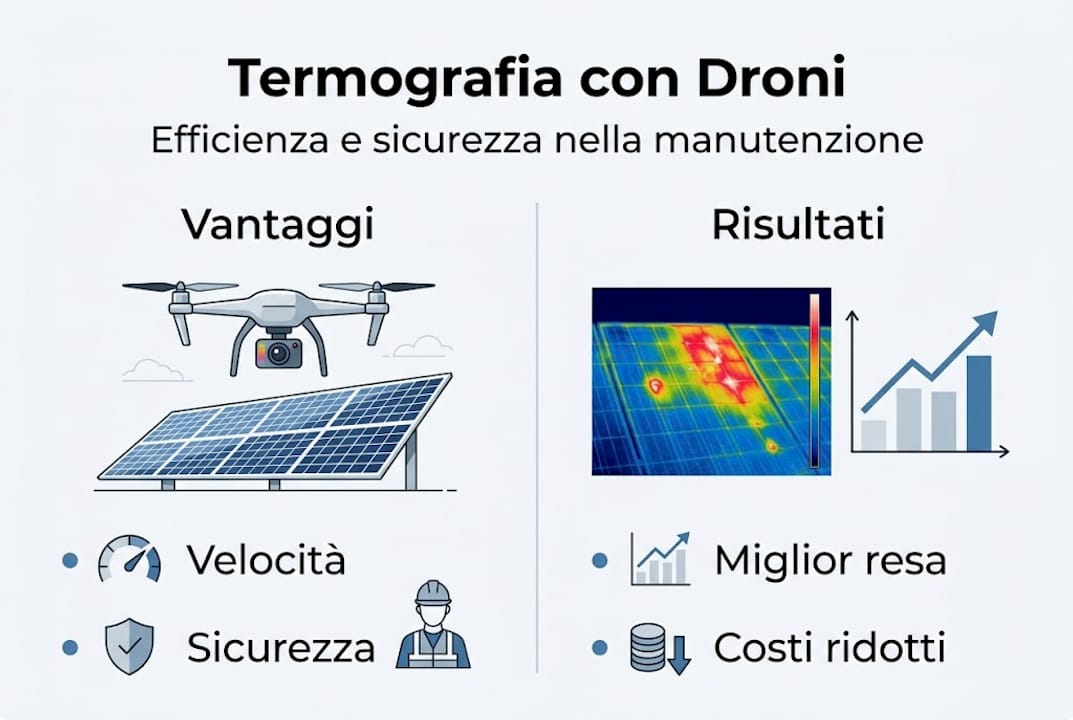 Termografia con Droni
Efficienza e sicurezza nella manutenzione

Vantaggi

• Velocità
• Sicurezza

Risultati

• Miglior resa
• Costi ridotti